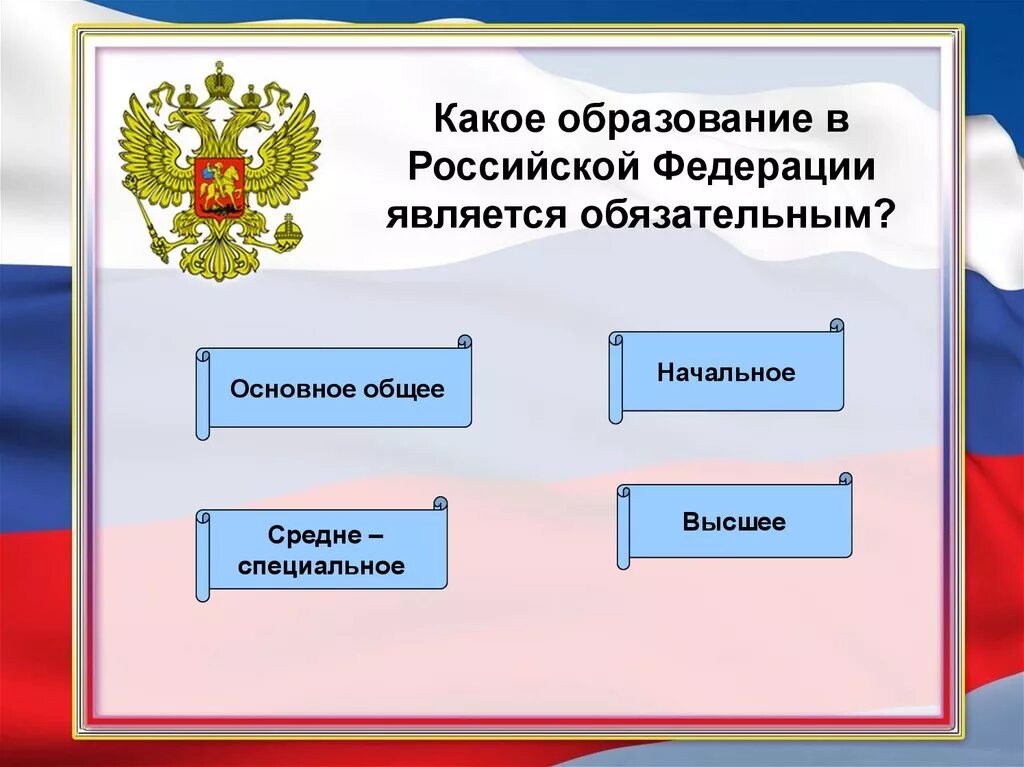 Какое образование в Российской Федерации является обязательным?

Основное общее

Начальное

Средне – специальное

Высшее